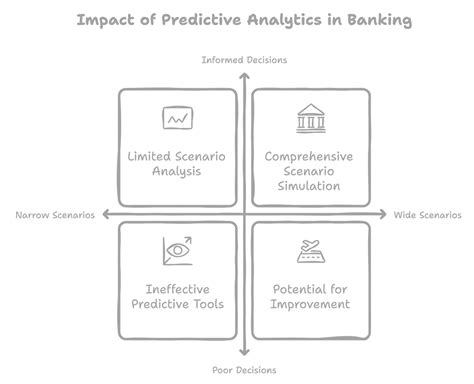 Impact of Predictive Analytics in Banking

Informed Decisions

Limited Scenario Analysis

Comprehensive Scenario Simulation

Narrow Scenarios

Wide Scenarios

Ineffective Predictive Tools

Potential for Improvement

Poor Decisions